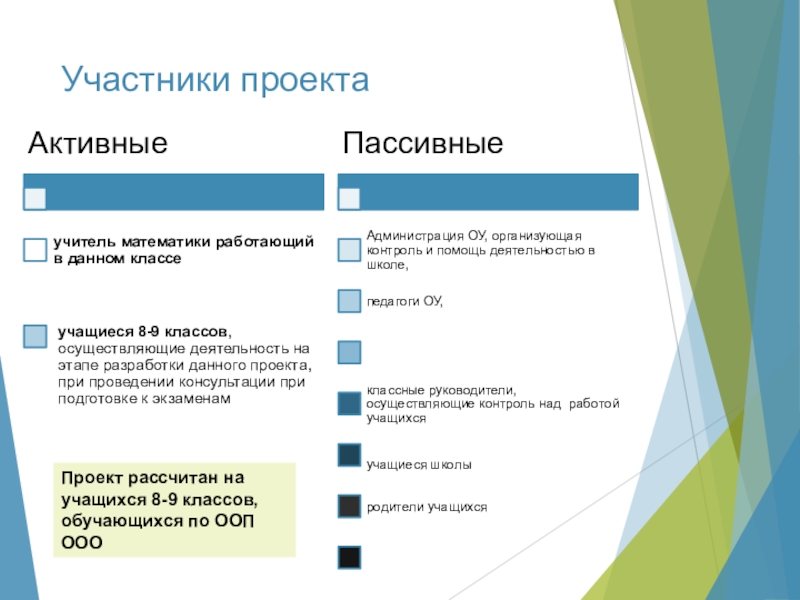 Участники проекта

Активные

учитель математики работающий в данном классе

учащиеся 8-9 классов, осуществляющие деятельность на этапе разработки данного проекта, при проведении консультации при подготовке к экзаменам

Проект рассчитан на учащихся 8-9 классов, обучающихся по ООП ООО

Пассивные

Администрация ОУ, организующая контроль и помощь деятельностью в школе,

педагоги ОУ,

классные руководители, осуществляющие контроль над работой учащихся

учащиеся школы

родители учащихся